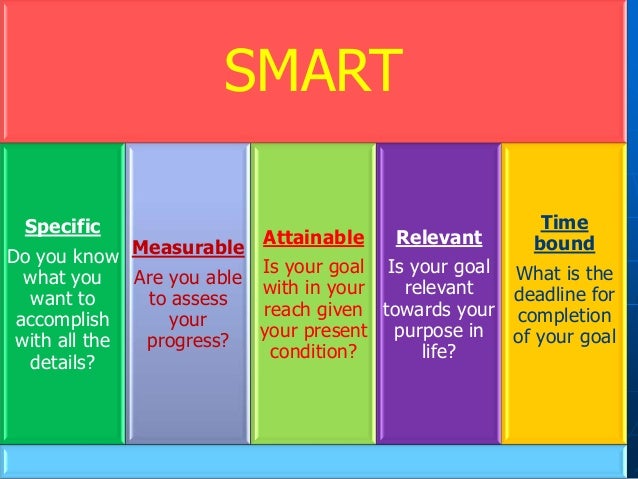 SMART

Specific
Do you know what you want to accomplish with all the details?

Measurable
Are you able to assess your progress?

Attainable
Is your goal with in your reach given your present condition?

Relevant
Is your goal relevant towards your purpose in life?

Time bound
What is the deadline for completion of your goal